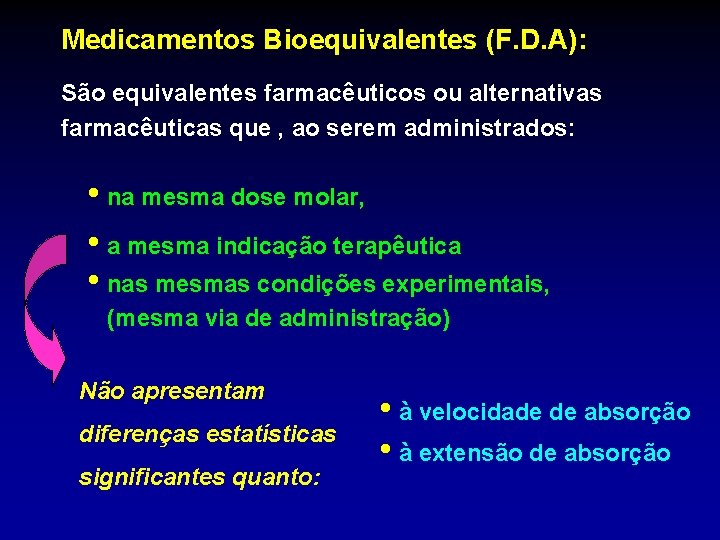 Medicamentos Bioequivalentes (F.D.A):

São equivalentes farmacêuticos ou alternativas farmacêuticas que , ao serem administrados:

• na mesma dose molar,

• a mesma indicação terapêutica

• nas mesmas condições experimentais, (mesma via de administração)

Não apresentam diferenças estatísticas significantes quanto:

• à velocidade de absorção

• à extensão de absorção